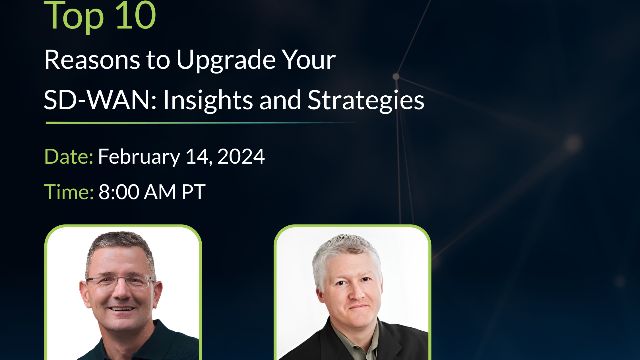 Top 10
Reasons to Upgrade Your SD-WAN: Insights and Strategies

Date: February 14, 2024
Time: 8:00 AM PT